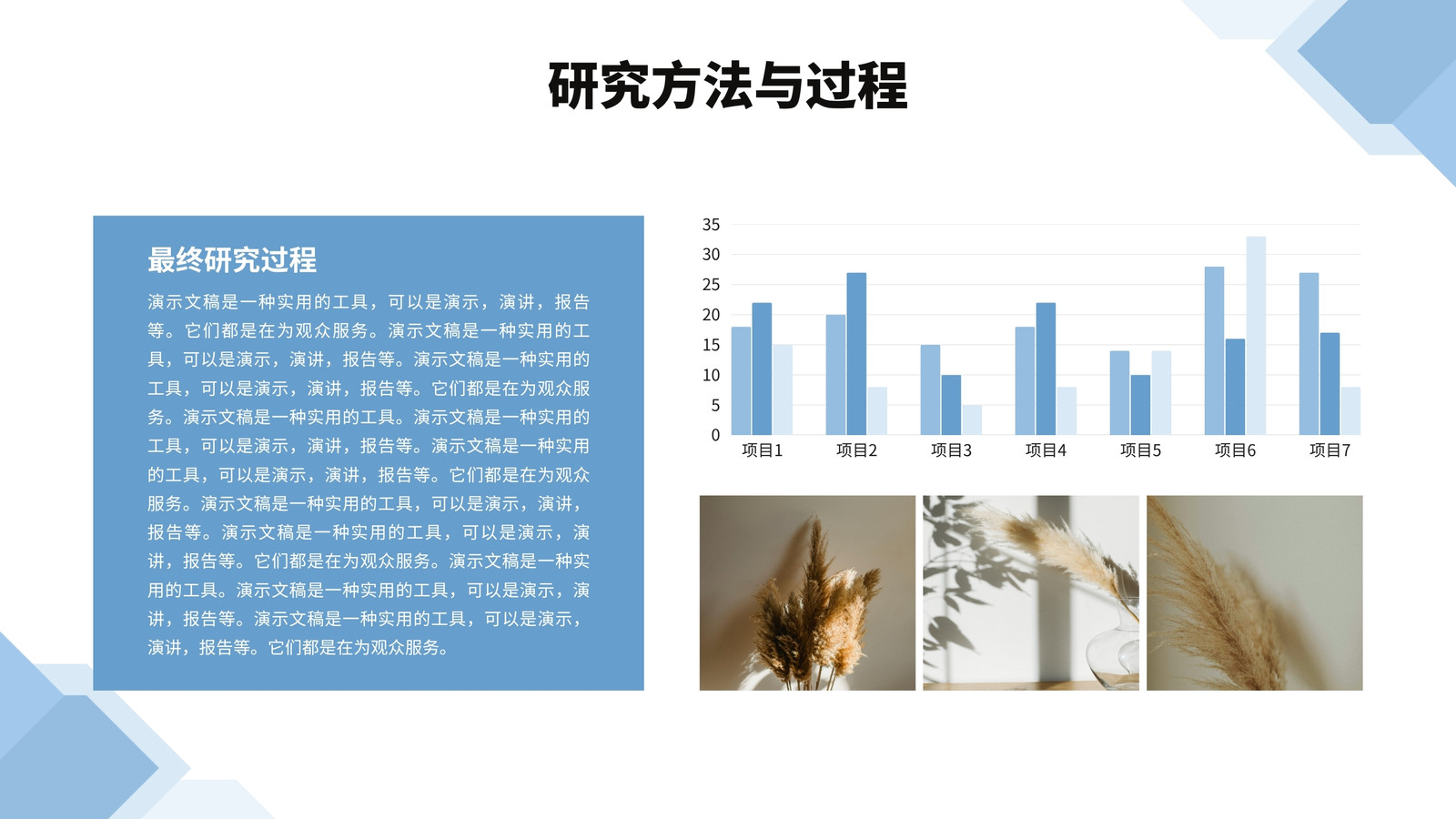 研究方法与过程

最终研究过程

演示文稿是一种实用的工具，可以是演示，演讲，报告等。它们都是在为观众服务。演示文稿是一种实用的工具，可以是演示，演讲，报告等。演示文稿是一种实用的工具，可以是演示，演讲，报告等。它们都是在为观众服务。演示文稿是一种实用的工具。演示文稿是一种实用的工具，可以是演示，演讲，报告等。演示文稿是一种实用的工具，可以是演示，演讲，报告等。它们都是在为观众服务。演示文稿是一种实用的工具，可以是演示，演讲，报告等。演示文稿是一种实用的工具，可以是演示，演讲，报告等。它们都是在为观众服务。演示文稿是一种实用的工具。演示文稿是一种实用的工具，可以是演示，演讲，报告等。演示文稿是一种实用的工具，可以是演示，演讲，报告等。它们都是在为观众服务。

35
30
25
20
15
10
5
0
项目1 项目2 项目3 项目4 项目5 项目6 项目7